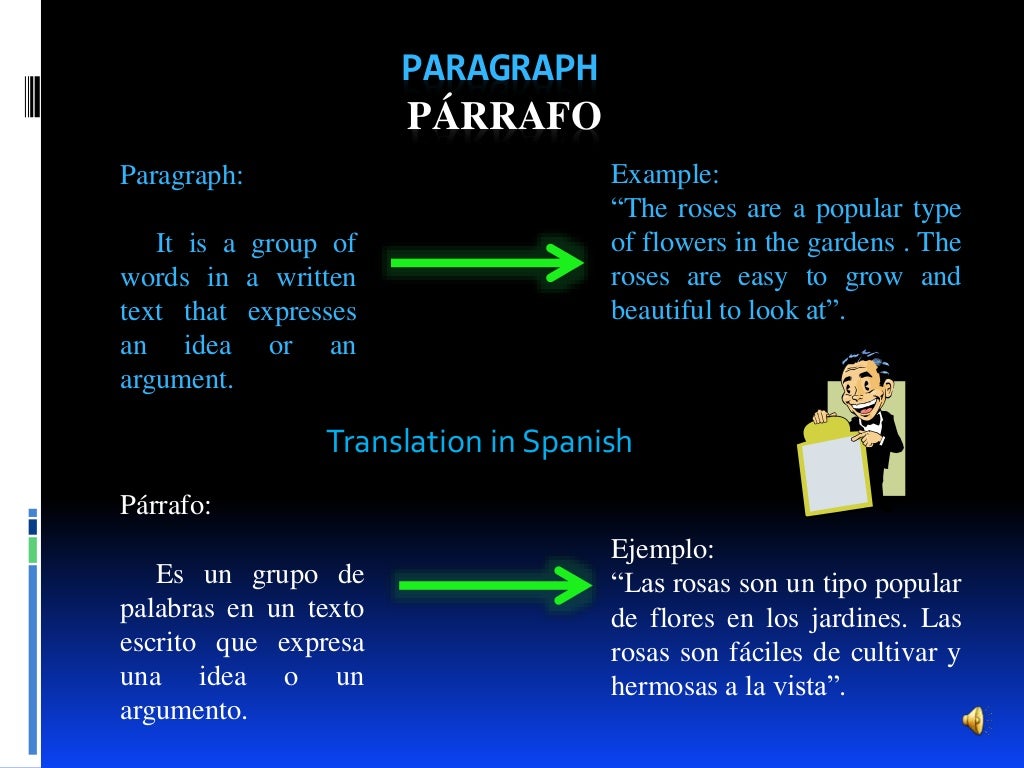 PARAGRAPH
PÁRRAFO

Paragraph:

It is a group of words in a written text that expresses an idea or an argument.

Example:
“The roses are a popular type of flowers in the gardens . The roses are easy to grow and beautiful to look at”.

Translation in Spanish

Párrafo:

Es un grupo de palabras en un texto escrito que expresa una idea o un argumento.

Ejemplo:
“Las rosas son un tipo popular de flores en los jardines. Las rosas son fáciles de cultivar y hermosas a la vista”.